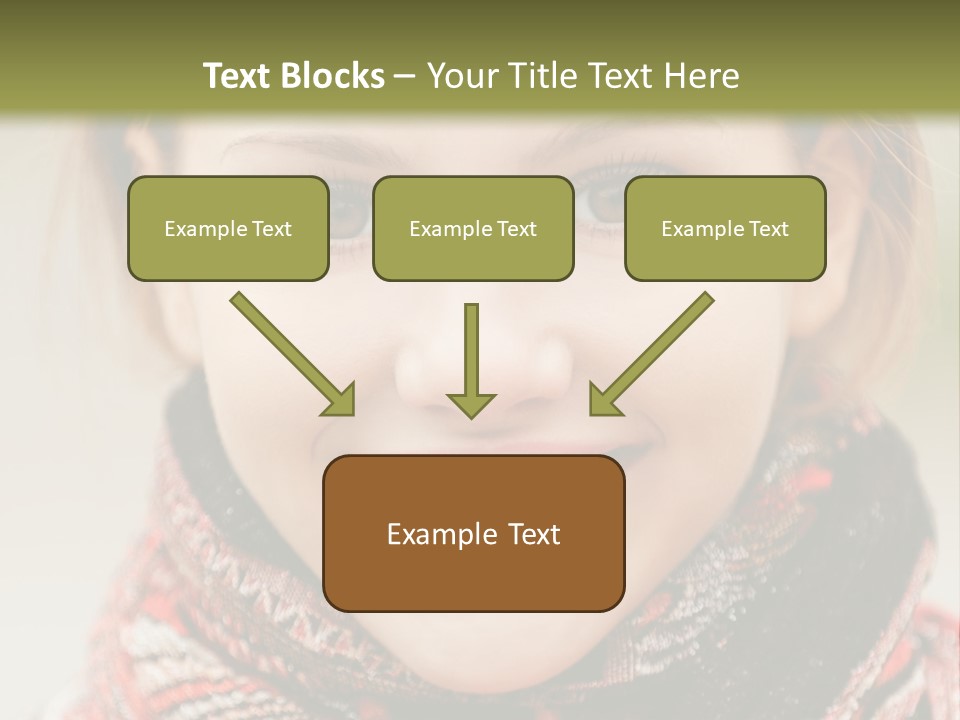 Text Blocks – Your Title Text Here

Example Text

Example Text

Example Text

Example Text